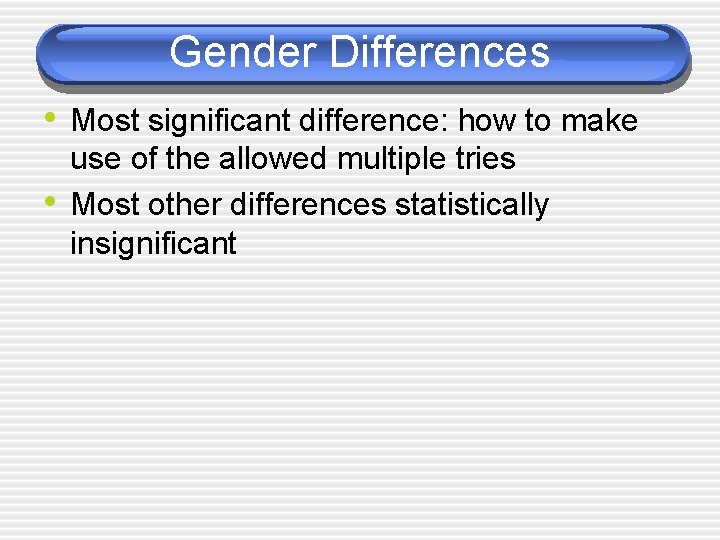 Gender Differences

• Most significant difference: how to make use of the allowed multiple tries
• Most other differences statistically insignificant